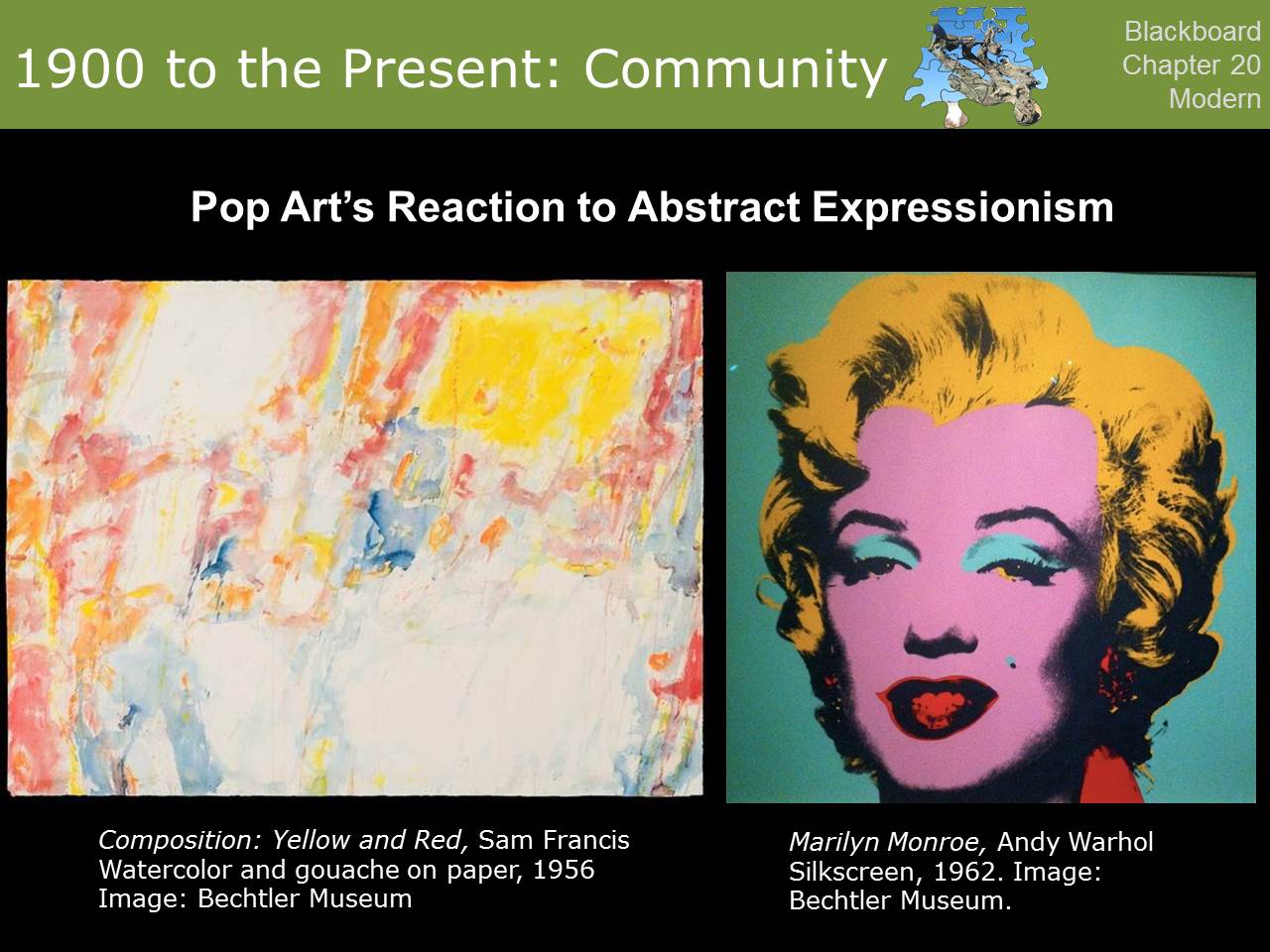 1900 to the Present: Community

Blackboard
Chapter 20
Modern

Pop Art's Reaction to Abstract Expressionism

Composition: Yellow and Red, Sam Francis
Watercolor and gouache on paper, 1956
Image: Bechtler Museum

Marilyn Monroe, Andy Warhol
Silkscreen, 1962. Image:
Bechtler Museum.